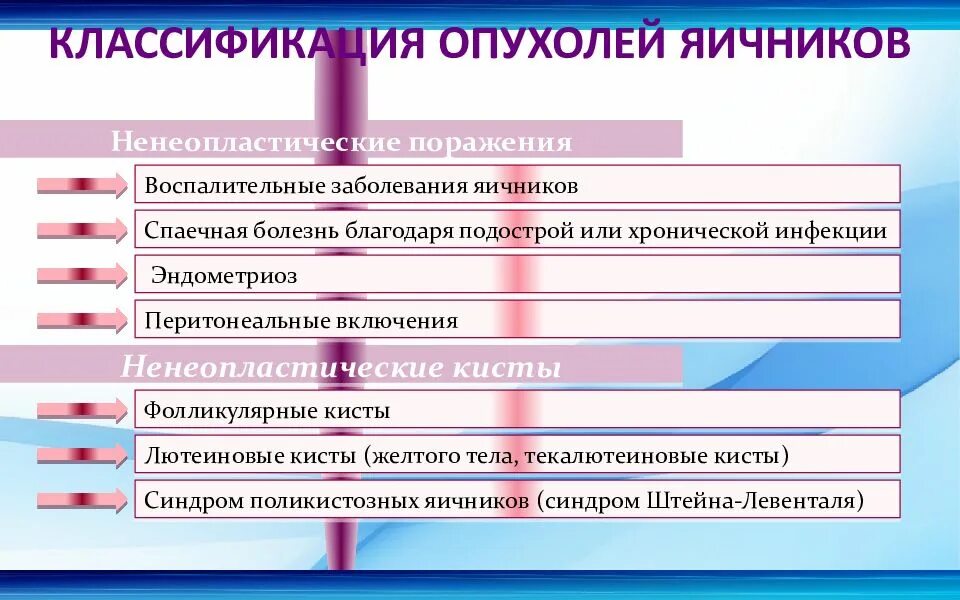 КЛАССИФИКАЦИЯ ОПУХОЛЕЙ ЯИЧНИКОВ

Ненеопластические поражения

Воспалительные заболевания яичников

Спаечная болезнь благодаря подострой или хронической инфекции

Эндометриоз

Перитонеальные включения

Ненеопластические кисты

Фолликулярные кисты

Лютеиновые кисты (желтого тела, текалютеиновые кисты)

Синдром поликистозных яичников (синдром Штейна-Левенталя)